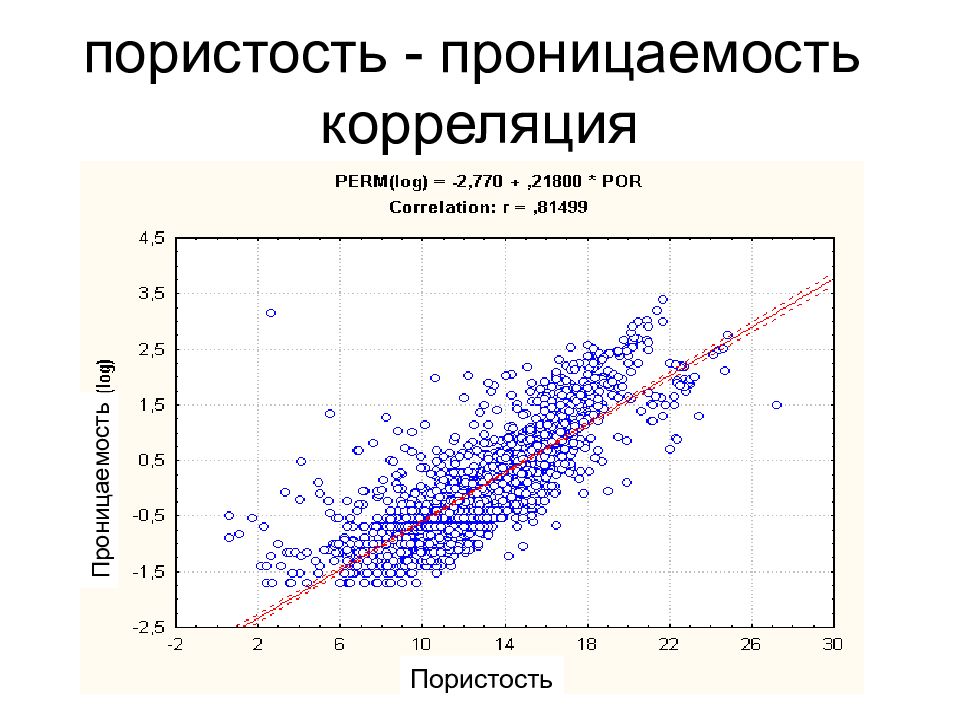 пористость - проницаемость корреляция

PERM(log) = -2,770 + ,21800 * POR
Correlation: r = ,81499

Проницаемость (log)

4,5
3,5
2,5
1,5
0,5
-0,5
-1,5
-2,5

-2 2 6 10 14 18 22 26 30

Пористость